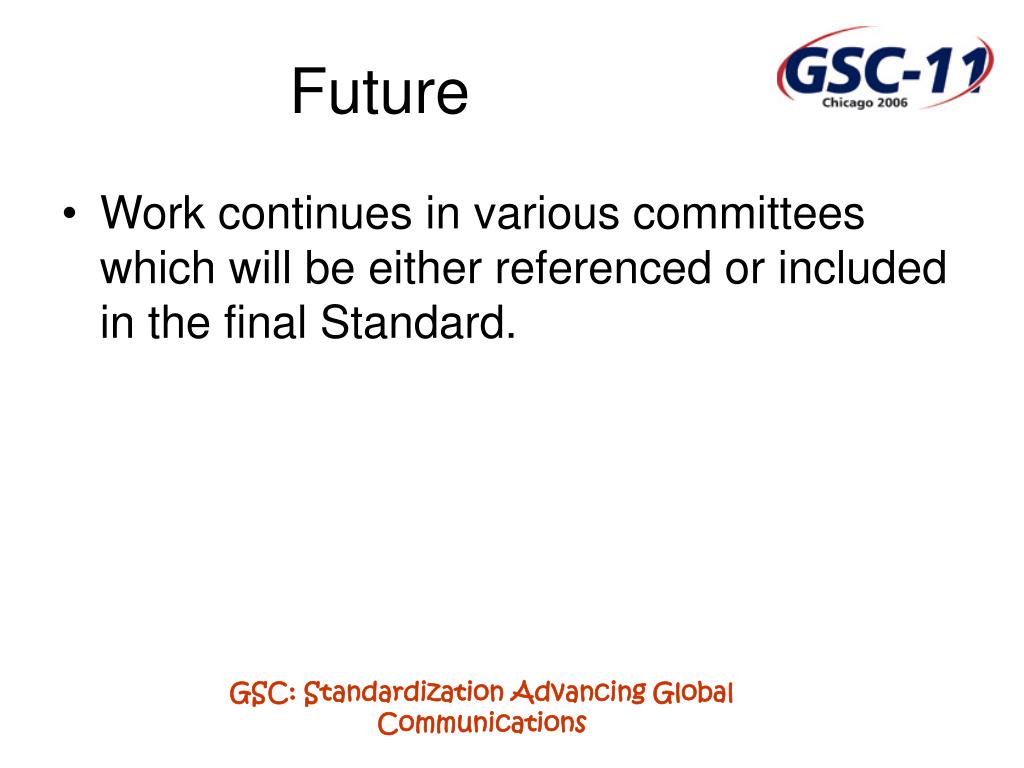 Future

GSC-11
Chicago 2006

• Work continues in various committees which will be either referenced or included in the final Standard.

GSC: Standardization Advancing Global Communications